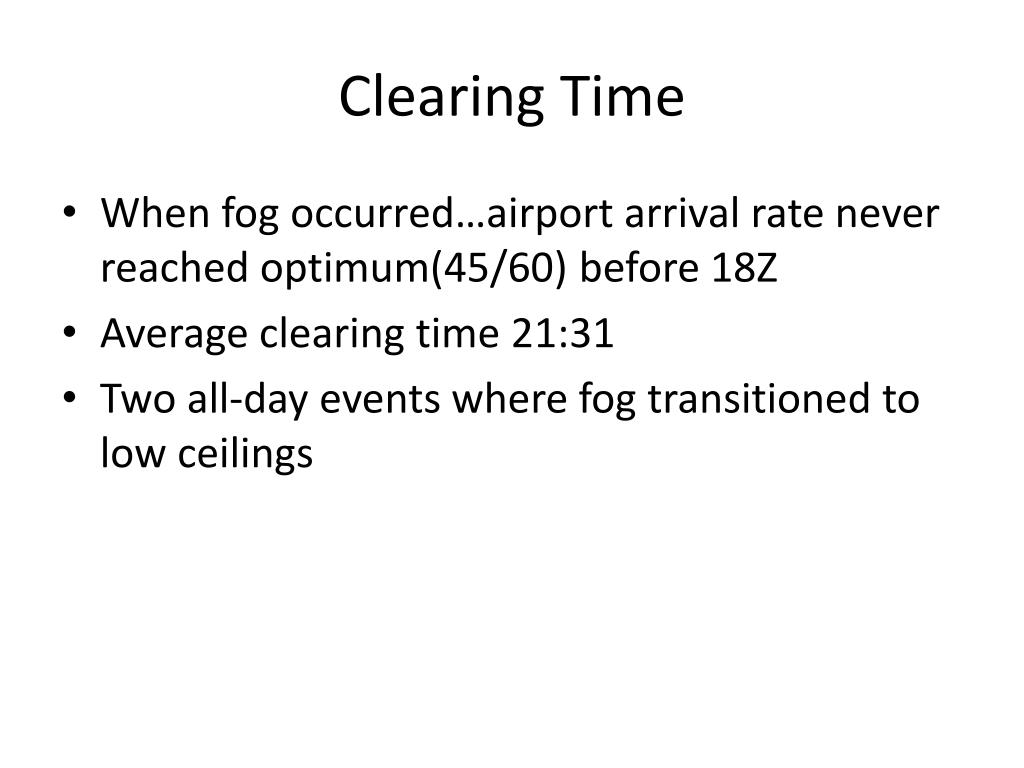 Clearing Time

• When fog occurred…airport arrival rate never reached optimum(45/60) before 18Z
• Average clearing time 21:31
• Two all-day events where fog transitioned to low ceilings